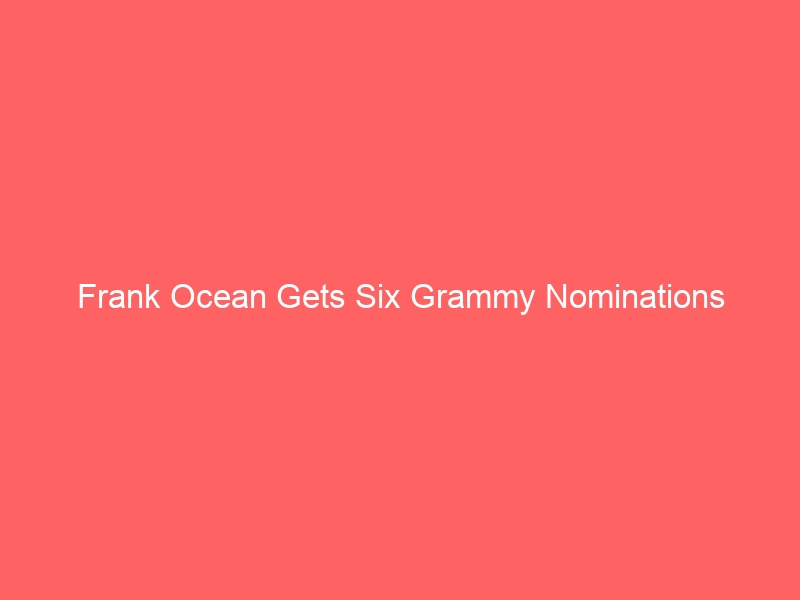 Frank Ocean Gets Six Grammy Nominations